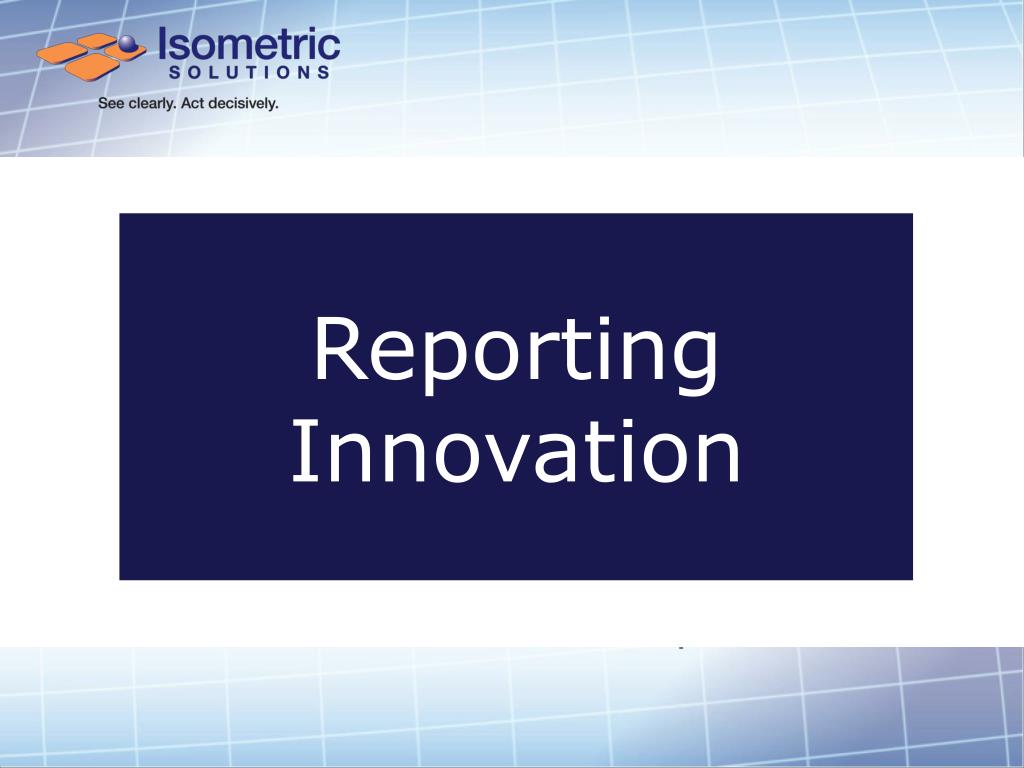 Isometric
SOLUTIONS
See clearly. Act decisively.

Reporting Innovation